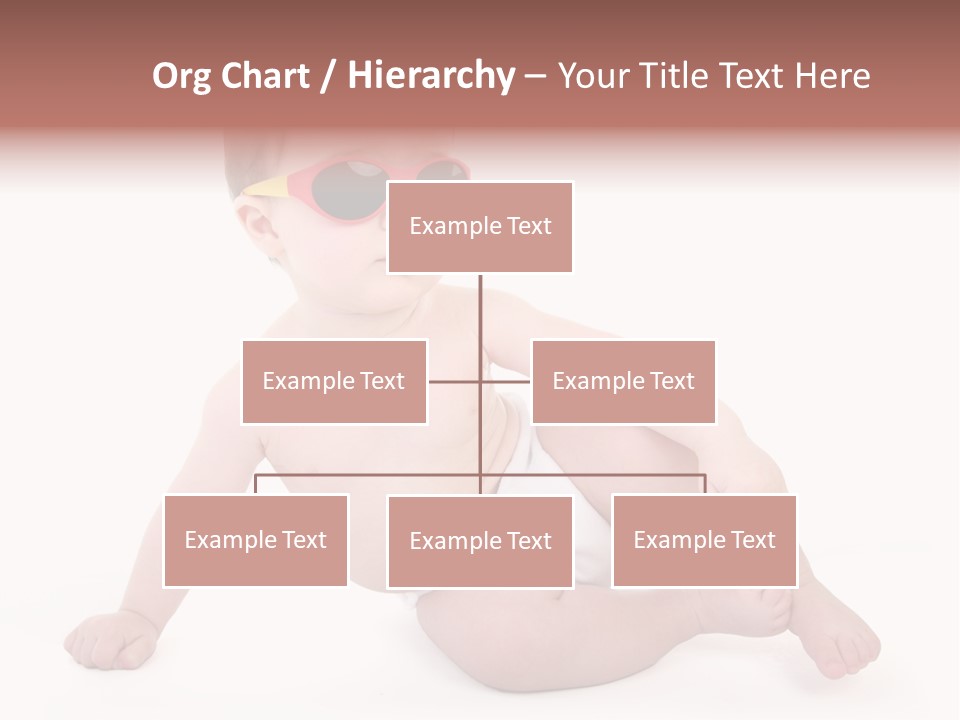 Org Chart / Hierarchy – Your Title Text Here

Example Text

Example Text

Example Text

Example Text

Example Text

Example Text